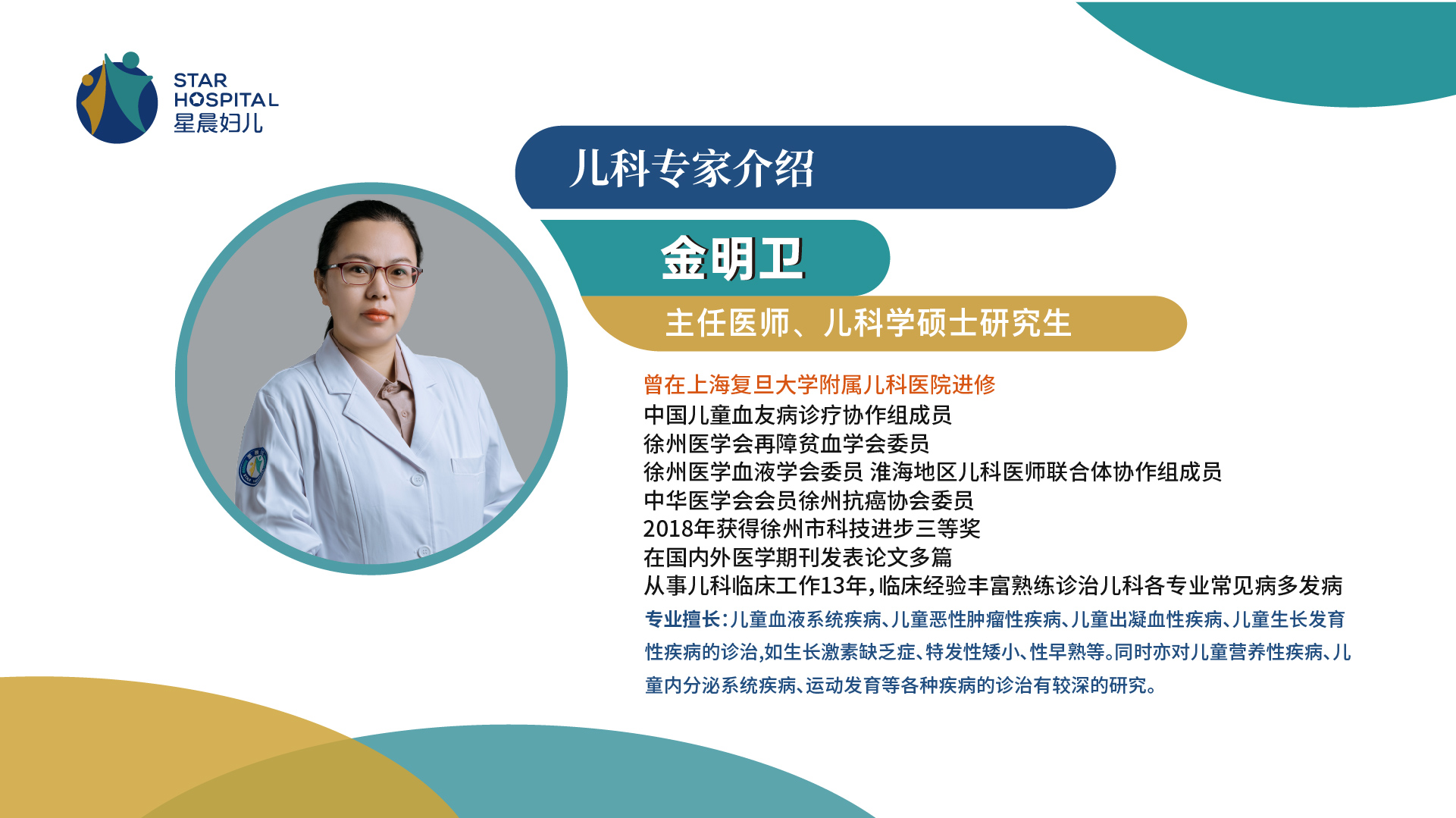 STAR HOSPITAL 星晨妇儿

儿科专家介绍

金明卫

主任医师、儿科学硕士研究生

曾在上海复旦大学附属儿科医院进修
中国儿童血友病诊疗协作组成员
徐州医学会再障贫血学会委员
徐州医学血液学会委员 淮海地区儿科医师联合体协作组成员
中华医学会会员徐州抗癌协会委员
2018年获得徐州市科技进步三等奖
在国内外医学期刊发表论文多篇
从事儿科临床工作13年，临床经验丰富熟练诊治儿科各专业常见病多发病
专业擅长：儿童血液系统疾病、儿童恶性肿瘤性疾病、儿童出凝血性疾病、儿童生长发育性疾病的诊治，如生长激素缺乏症、特发性矮小、性早熟等。同时亦对儿童营养性疾病、儿童内分泌系统疾病、运动发育等各种疾病的诊治有较深的研究。